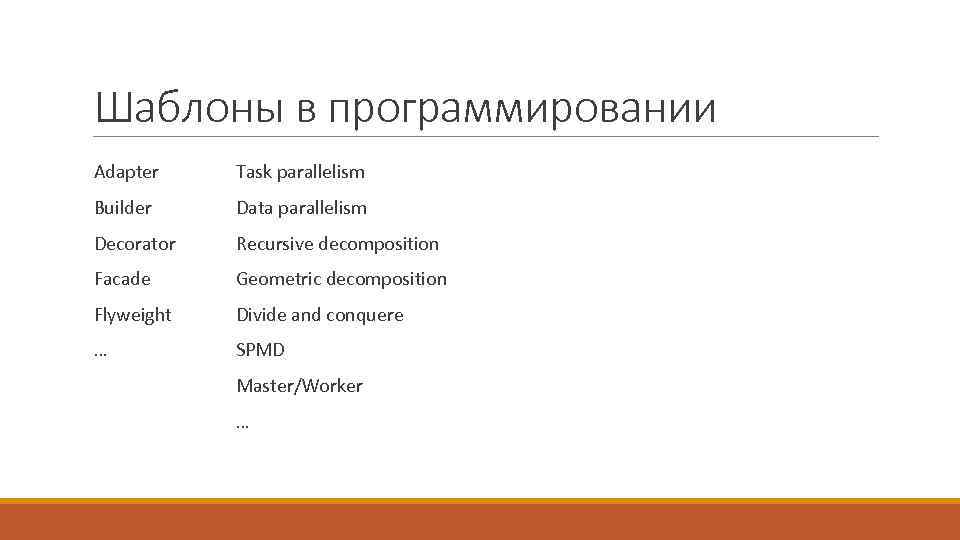 Шаблоны в программировании

Adapter
Builder
Decorator
Facade
Flyweight
…

Task parallelism
Data parallelism
Recursive decomposition
Geometric decomposition
Divide and conquere
SPMD
Master/Worker
…